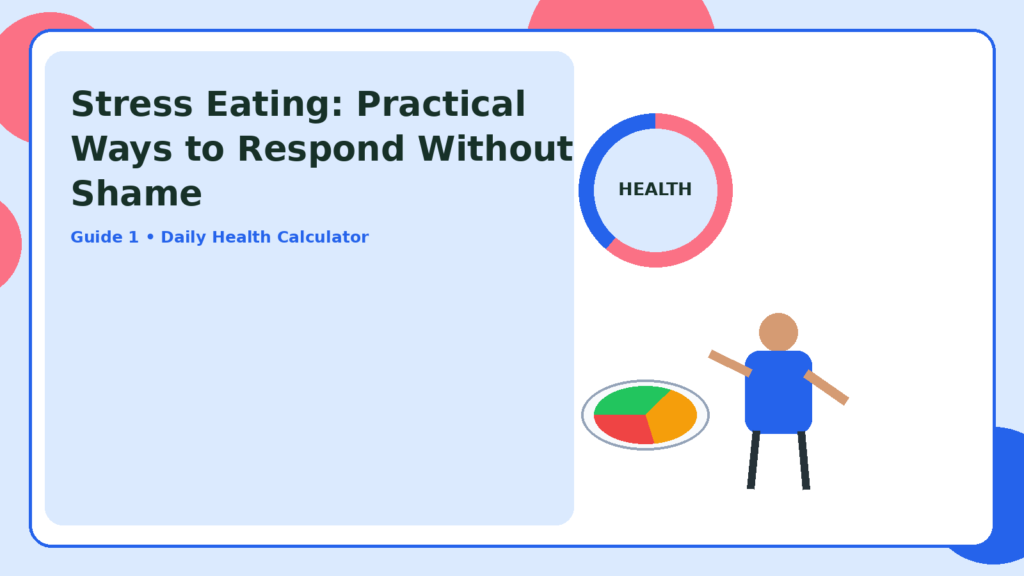 Stress Eating: Practical Ways to Respond Without Shame

Guide 1 • Daily Health Calculator

HEALTH